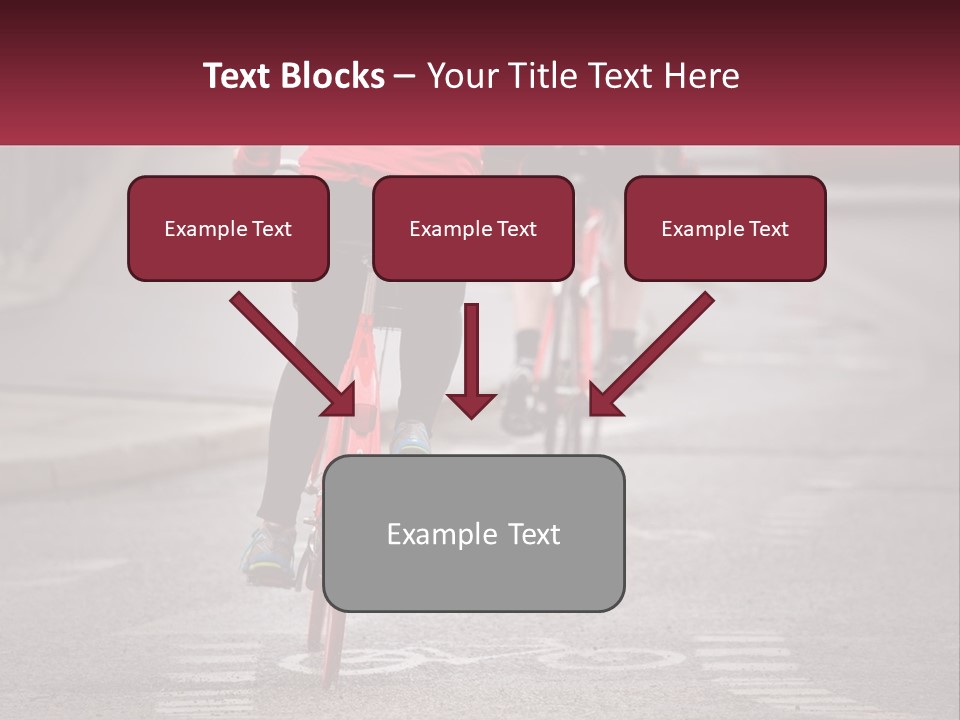 Text Blocks – Your Title Text Here

Example Text

Example Text

Example Text

Example Text